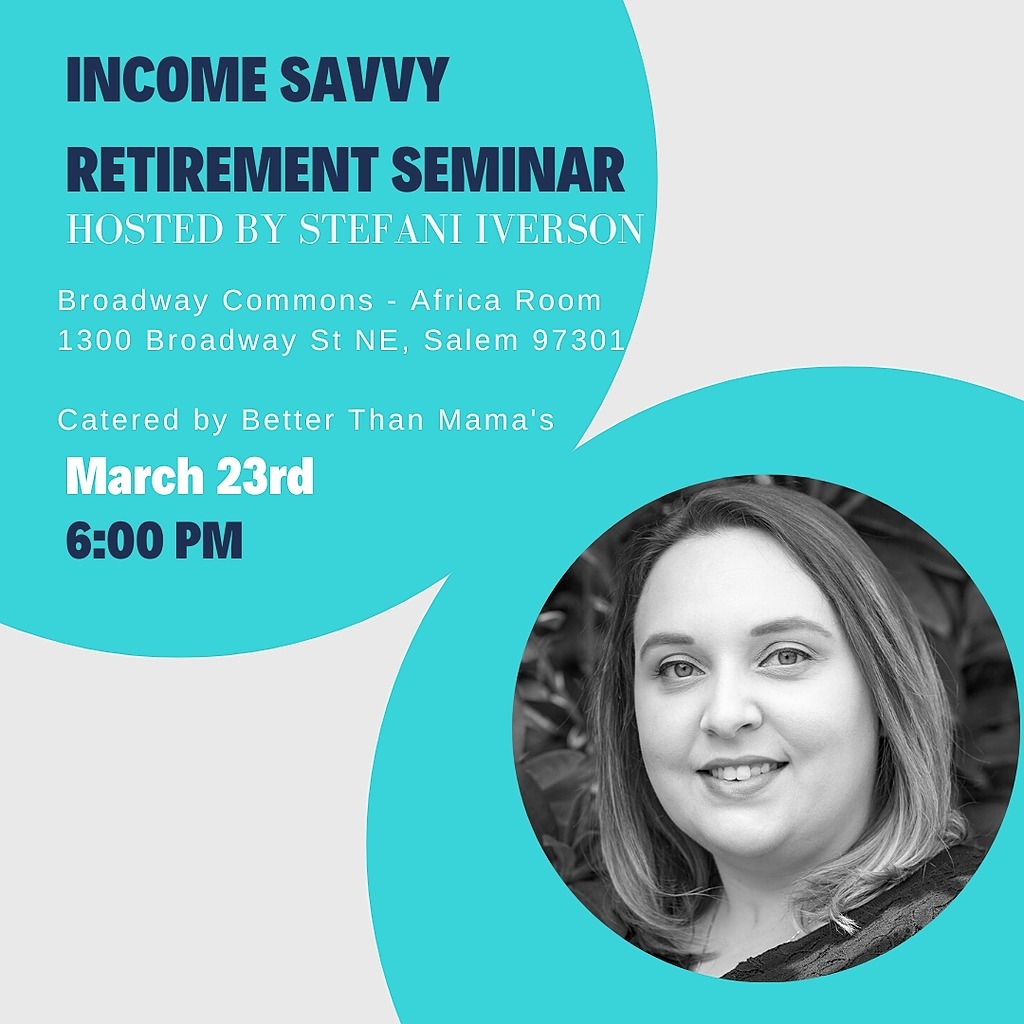 INCOME SAVVY
RETIREMENT SEMINAR
HOSTED BY STEFANI IVERSON

Broadway Commons - Africa Room
1300 Broadway St NE, Salem 97301

Catered by Better Than Mama's

March 23rd
6:00 PM